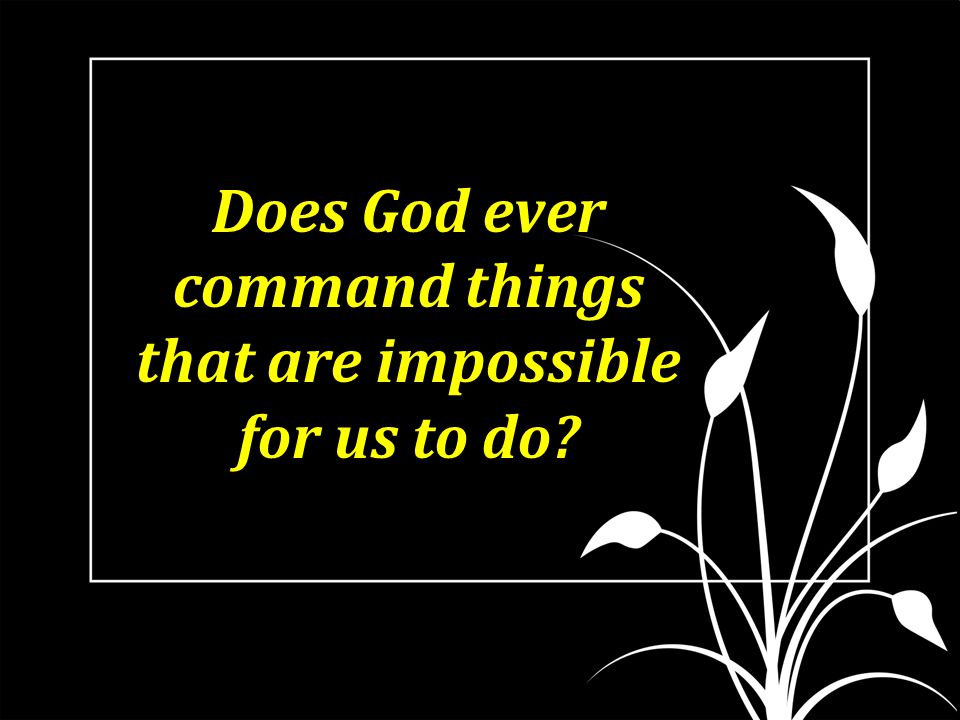 Does God ever command things that are impossible for us to do?